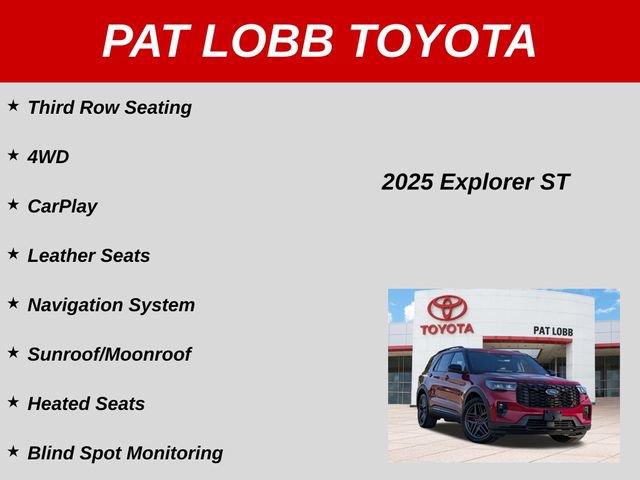 PAT LOBB TOYOTA

★ Third Row Seating

★ 4WD

★ CarPlay

★ Leather Seats

★ Navigation System

★ Sunroof/Moonroof

★ Heated Seats

★ Blind Spot Monitoring

2025 Explorer ST

TOYOTA

PAT LOBB